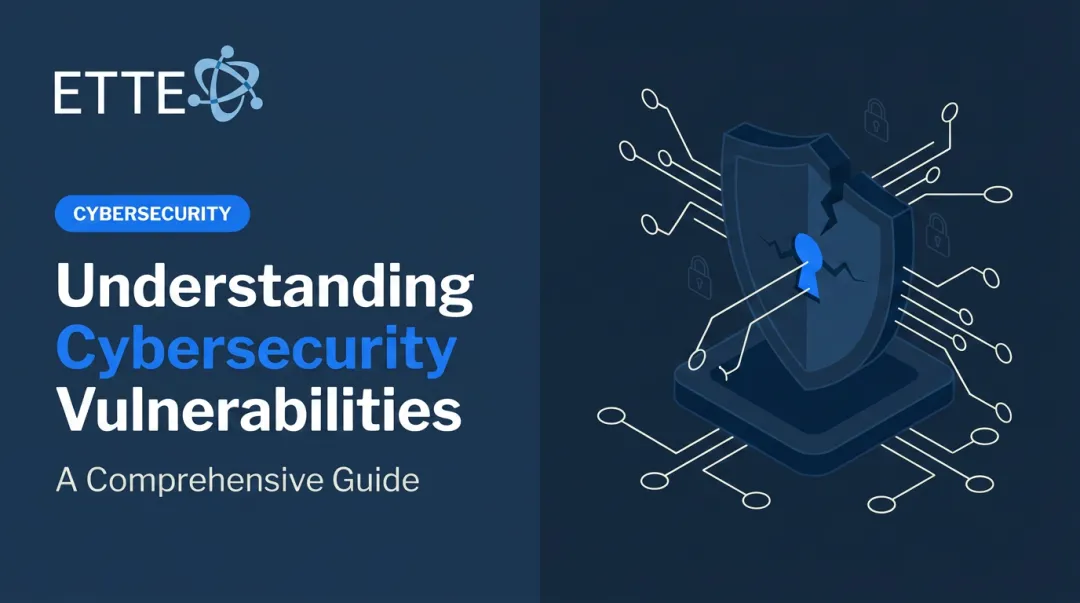 ETTE

CYBERSECURITY

Understanding Cybersecurity Vulnerabilities

A Comprehensive Guide